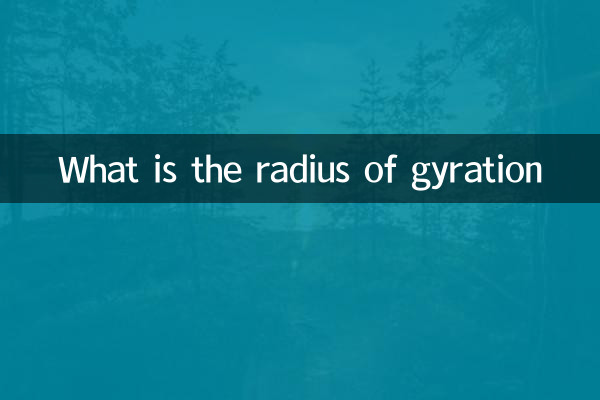 What is the radius of gyration